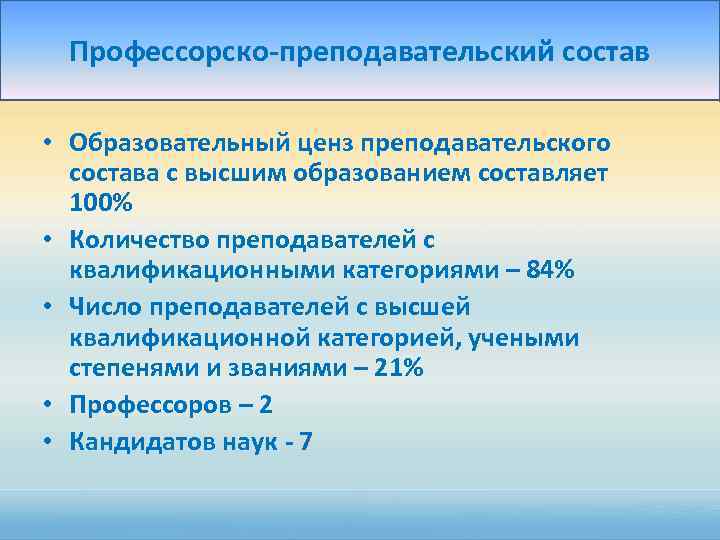 Профессорско-преподавательский состав

• Образовательный ценз преподавательского состава с высшим образованием составляет 100%
• Количество преподавателей с квалификационными категориями – 84%
• Число преподавателей с высшей квалификационной категорией, учеными степенями и званиями – 21%
• Профессоров – 2
• Кандидатов наук - 7